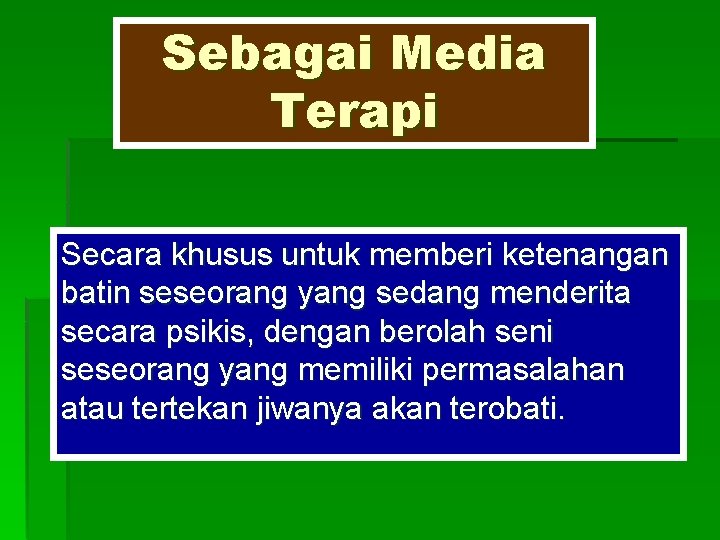 Sebagai Media Terapi

Secara khusus untuk memberi ketenangan batin seseorang yang sedang menderita secara psikis, dengan berolah seni seseorang yang memiliki permasalahan atau tertekan jiwanya akan terobati.